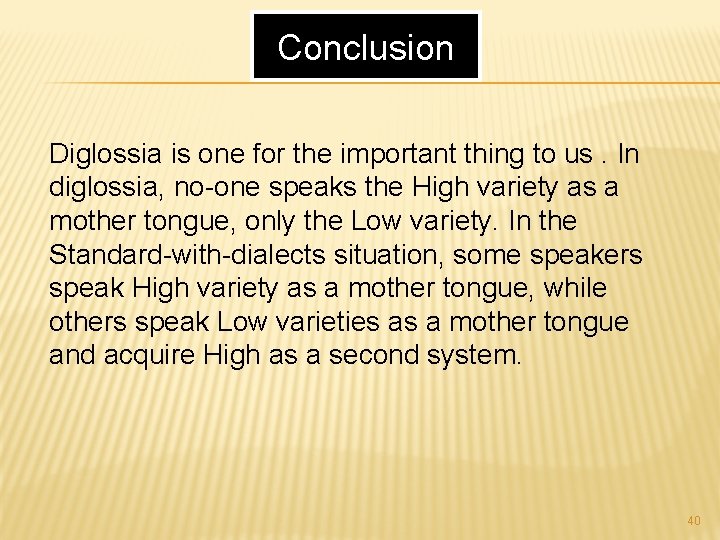 Conclusion

Diglossia is one for the important thing to us . In diglossia, no-one speaks the High variety as a mother tongue, only the Low variety. In the Standard-with-dialects situation, some speakers speak High variety as a mother tongue, while others speak Low varieties as a mother tongue and acquire High as a second system.

40